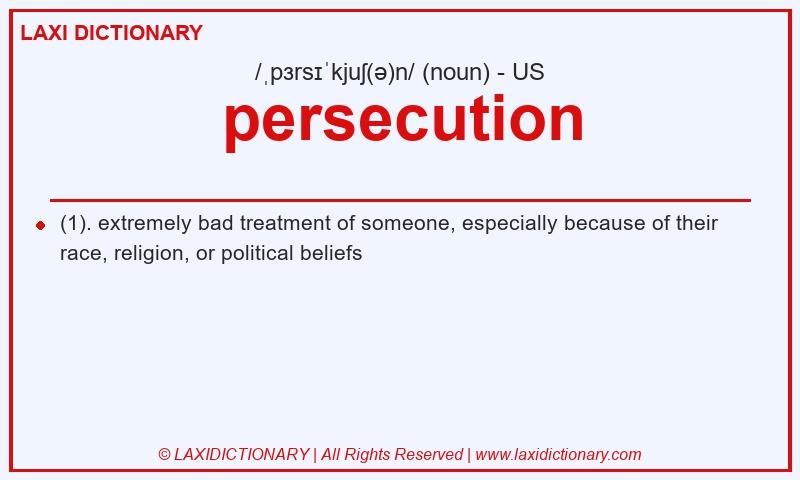 LAXI DICTIONARY

/ˌpɜrsɪˈkjuʃ(ə)n/ (noun) - US

persecution

(1). extremely bad treatment of someone, especially because of their race, religion, or political beliefs

© LAXIDICTIONARY | All Rights Reserved | www.laxidictionary.com